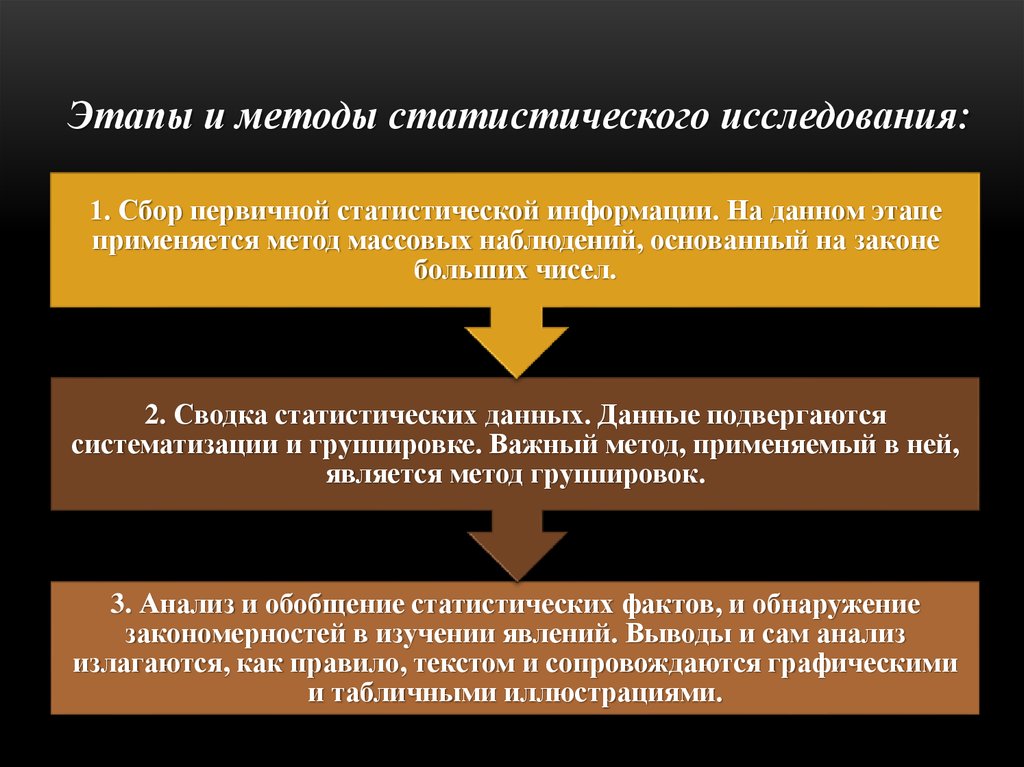 Этапы и методы статистического исследования:

1. Сбор первичной статистической информации. На данном этапе применяется метод массовых наблюдений, основанный на законе больших чисел.

2. Сводка статистических данных. Данные подвергаются систематизации и группировке. Важный метод, применяемый в ней, является метод группировок.

3. Анализ и обобщение статистических фактов, и обнаружение закономерностей в изучении явлений. Выводы и сам анализ излагаются, как правило, текстом и сопровождаются графическими и табличными иллюстрациями.